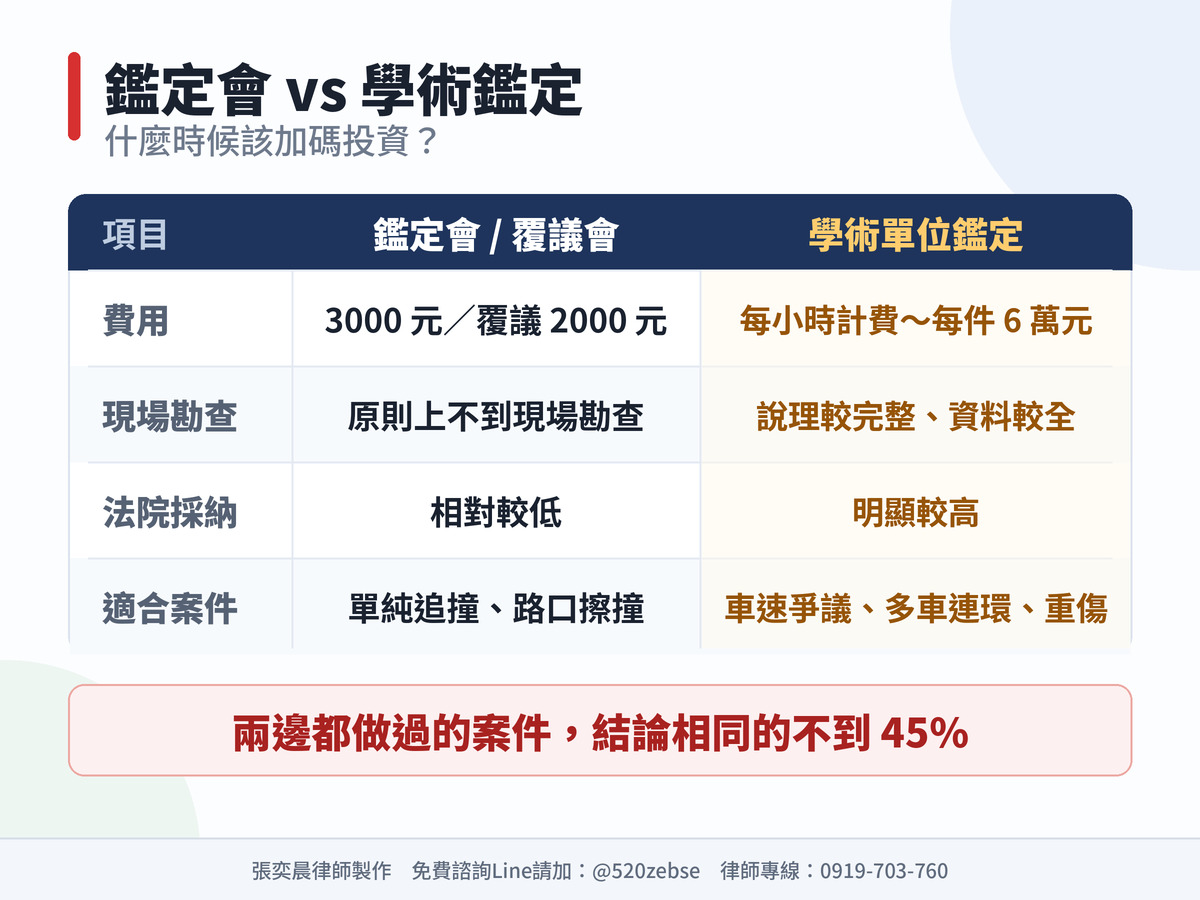 鑑定會 vs 學術鑑定
什麼時候該加碼投資？

| 項目 | 鑑定會 / 覆議會 | 學術單位鑑定 |
|---|---|---|
| 費用 | 3000 元／覆議 2000 元 | 每小時計費～每件 6 萬元 |
| 現場勘查 | 原則上不到現場勘查 | 說理較完整、資料較全 |
| 法院採納 | 相對較低 | 明顯較高 |
| 適合案件 | 單純追撞、路口擦撞 | 車速爭議、多車連環、重傷 |

兩邊都做過的案件，結論相同的不到 45%

張奕晨律師製作　免費諮詢Line請加：@520zebse　律師專線：0919-703-760